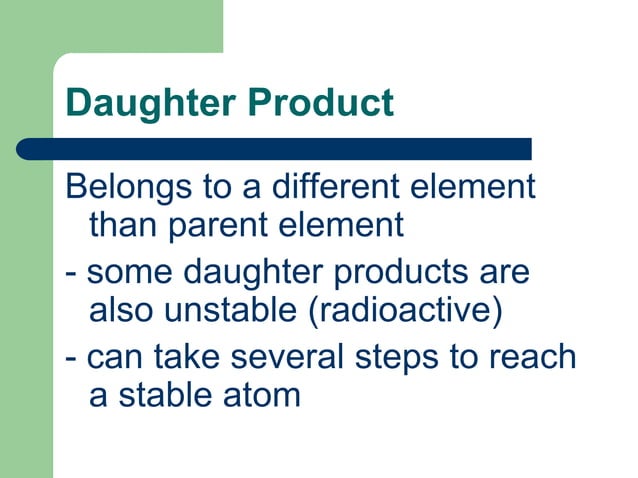 Daughter Product

Belongs to a different element than parent element

- some daughter products are also unstable (radioactive)

- can take several steps to reach a stable atom